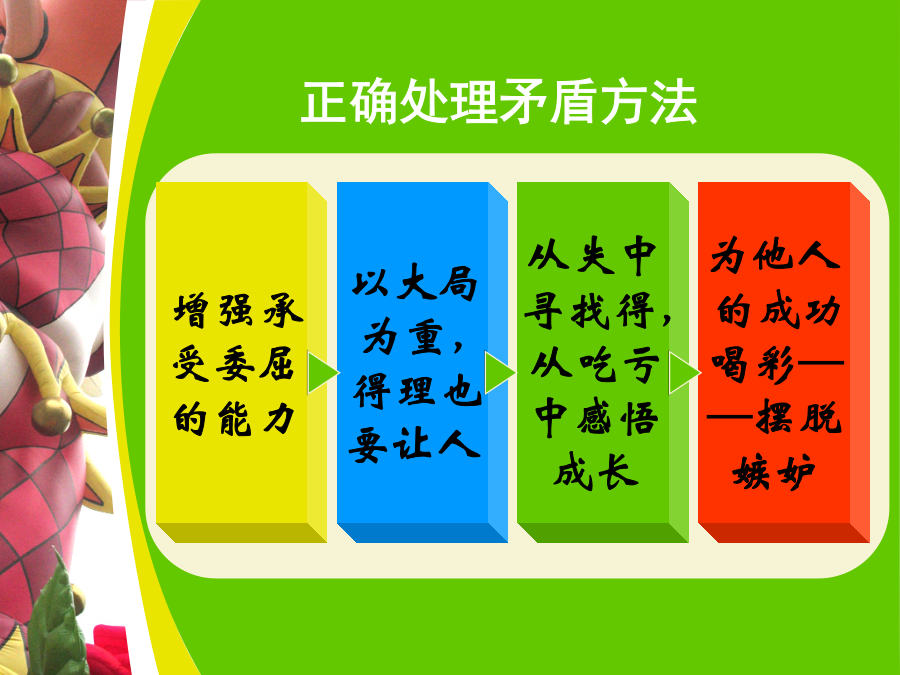 正确处理矛盾方法

增强承受委屈的能力

以大局为重，得理也要让人

从失中寻找得，从吃亏中感悟成长

为他人的成功喝彩——摆脱嫉妒